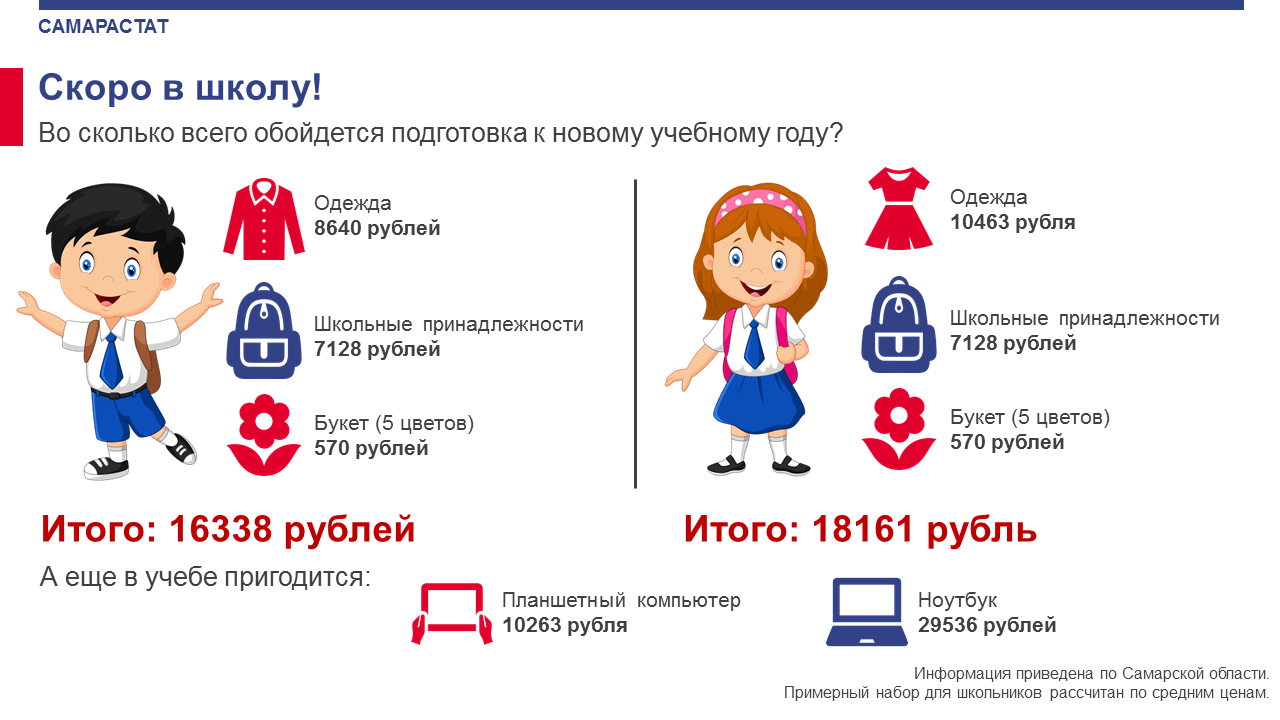 САМАРАСТАТ

Скоро в школу!

Во сколько всего обойдется подготовка к новому учебному году?

Одежда
8640 рублей

Школьные принадлежности
7128 рублей

Букет (5 цветов)
570 рублей

Итого: 16338 рублей

Одежда
10463 рубля

Школьные принадлежности
7128 рублей

Букет (5 цветов)
570 рублей

Итого: 18161 рубль

А еще в учебе пригодится:

Планшетный компьютер
10263 рубля

Ноутбук
29536 рублей

Информация приведена по Самарской области.
Примерный набор для школьников рассчитан по средним ценам.